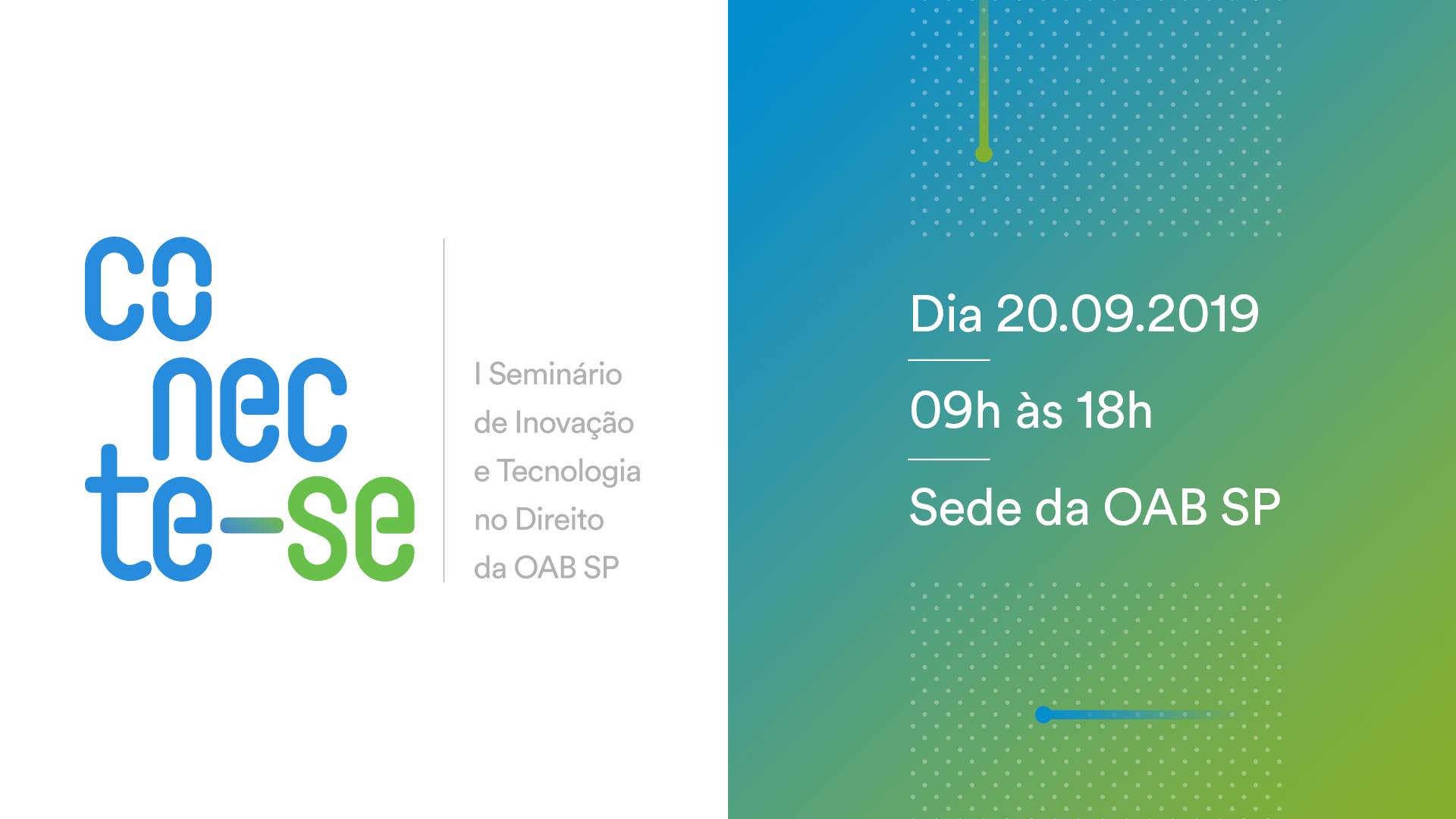 co
nec
te-se

I Seminário de Inovação e Tecnologia no Direito da OAB SP

Dia 20.09.2019

09h às 18h

Sede da OAB SP